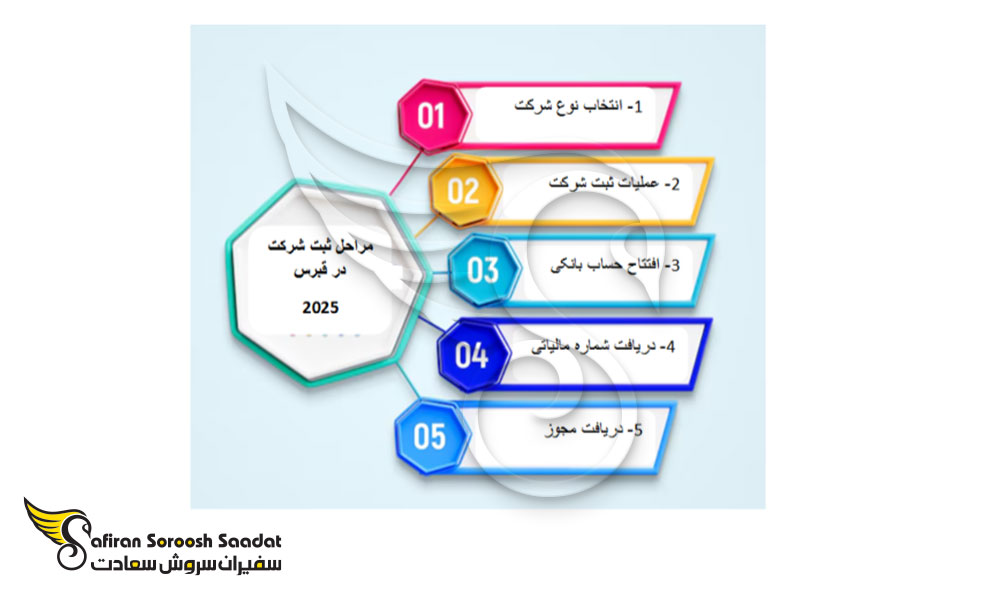 مراحل ثبت شرکت در قبرس
2025

01
1- انتخاب نوع شرکت

02
2- عملیات ثبت شرکت

03
3- افتتاح حساب بانکی

04
4- دریافت شماره مالیاتی

05
5- دریافت مجوز

Safiran Soroosh Saadat
سفیران سروش سعادت